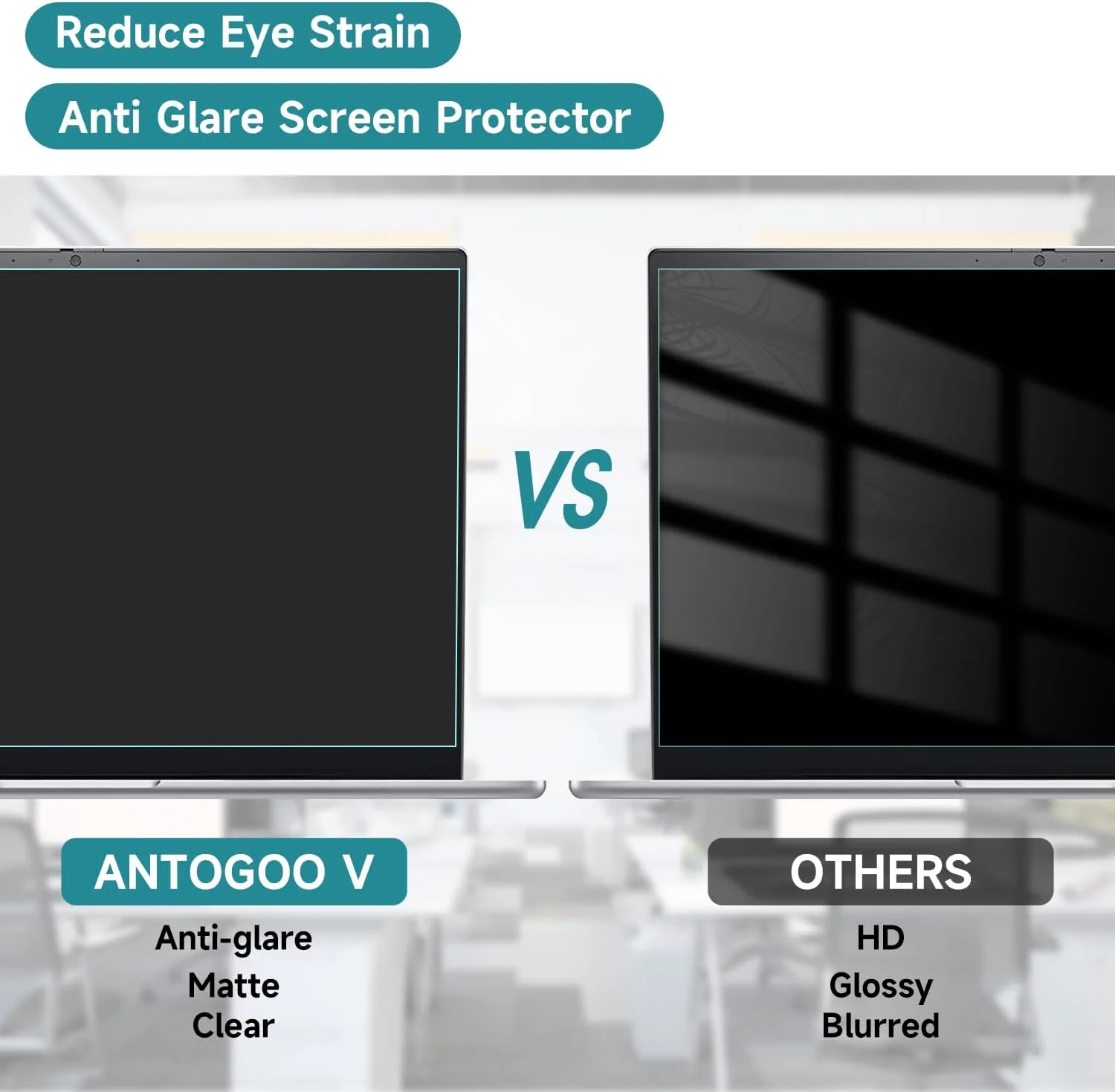 Reduce Eye Strain

Anti Glare Screen Protector

VS

ANTOGOO V

Anti-glare
Matte
Clear

OTHERS

HD
Glossy
Blurred